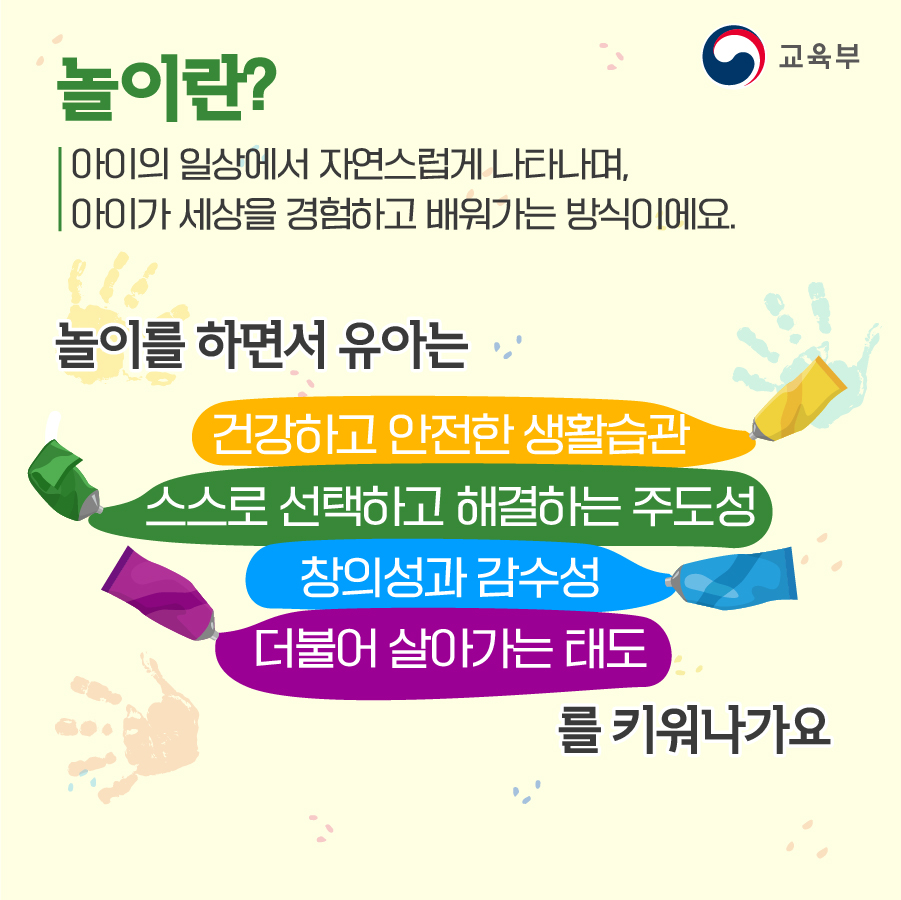 교육부

놀이란?

아이의 일상에서 자연스럽게 나타나며,
아이가 세상을 경험하고 배워가는 방식이에요.

놀이를 하면서 유아는

건강하고 안전한 생활습관

스스로 선택하고 해결하는 주도성

창의성과 감수성

더불어 살아가는 태도

를 키워나가요